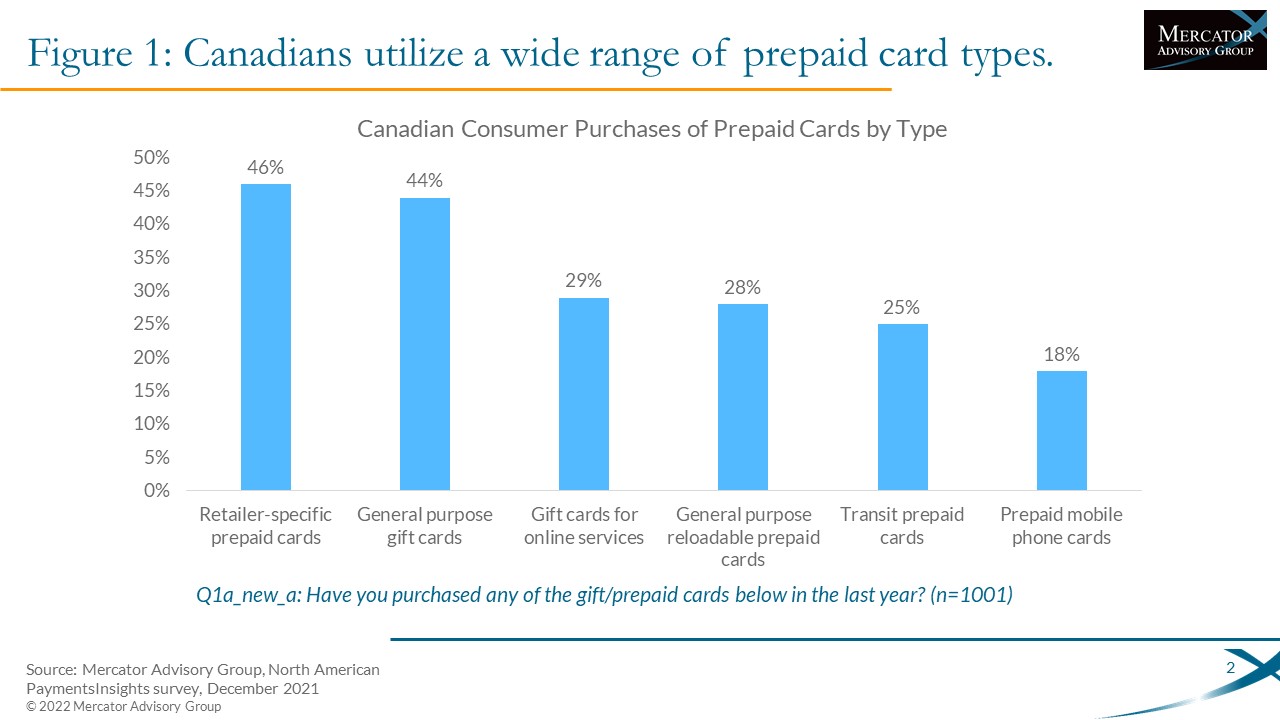 Figure 1: Canadians utilize a wide range of prepaid card types.

MERCATOR ADVISORY GROUP

Canadian Consumer Purchases of Prepaid Cards by Type

50%
45%
40%
35%
30%
25%
20%
15%
10%
5%
0%

46%
44%
29%
28%
25%
18%

Retailer-specific prepaid cards
General purpose gift cards
Gift cards for online services
General purpose reloadable prepaid cards
Transit prepaid cards
Prepaid mobile phone cards

Q1a_new_a: Have you purchased any of the gift/prepaid cards below in the last year? (n=1001)

Source: Mercator Advisory Group, North American PaymentsInsights survey, December 2021
© 2022 Mercator Advisory Group

2